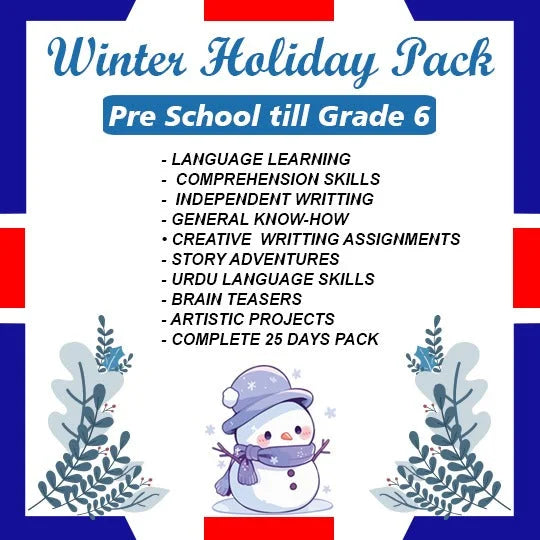 Winter Holiday Pack

Pre School till Grade 6

- LANGUAGE LEARNING
- COMPREHENSION SKILLS
- INDEPENDENT WRITTING
- GENERAL KNOW-HOW
• CREATIVE WRITTING ASSIGNMENTS
- STORY ADVENTURES
- URDU LANGUAGE SKILLS
- BRAIN TEASERS
- ARTISTIC PROJECTS
- COMPLETE 25 DAYS PACK